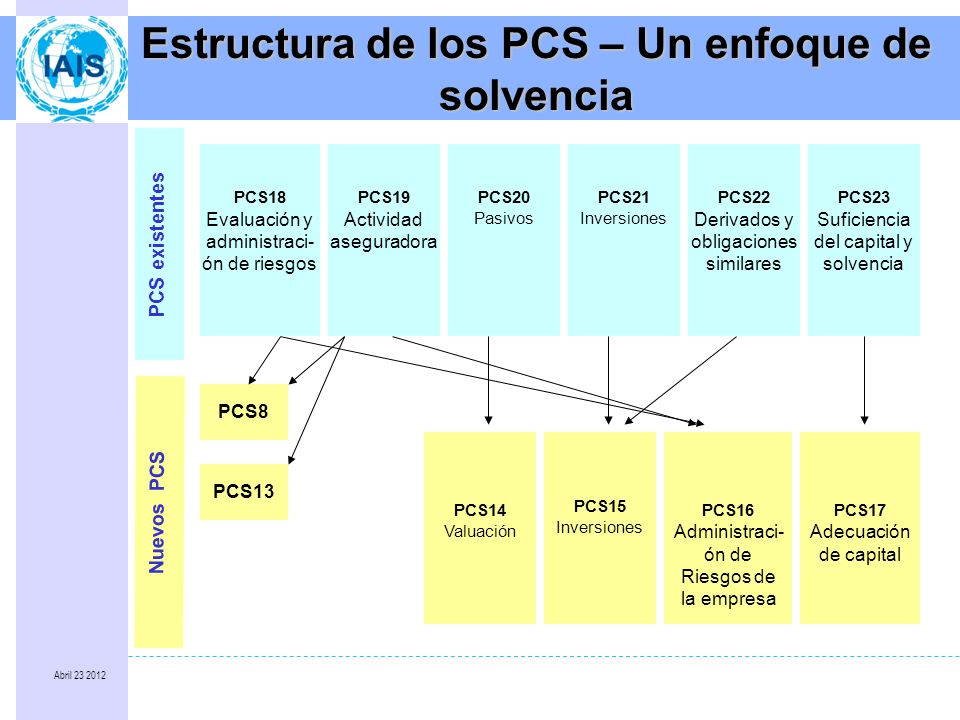 IAIS

Estructura de los PCS – Un enfoque de solvencia

PCS existentes

PCS18
Evaluación y administración de riesgos

PCS19
Actividad aseguradora

PCS20
Pasivos

PCS21
Inversiones

PCS22
Derivados y obligaciones similares

PCS23
Suficiencia del capital y solvencia

Nuevos PCS

PCS8

PCS13

PCS14
Valuación

PCS15
Inversiones

PCS16
Administración de Riesgos de la empresa

PCS17
Adecuación de capital

Abril 23 2012